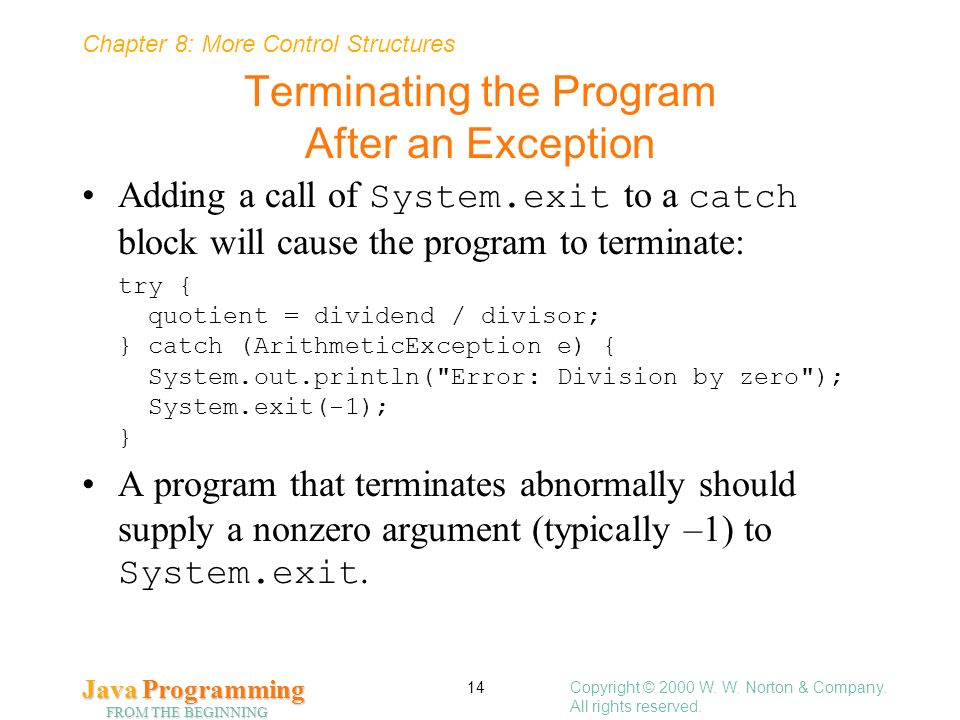 Chapter 8: More Control Structures

Terminating the Program After an Exception

• Adding a call of System.exit to a catch block will cause the program to terminate:

try {
  quotient = dividend / divisor;
} catch (ArithmeticException e) {
  System.out.println("Error: Division by zero");
  System.exit(-1);
}

• A program that terminates abnormally should supply a nonzero argument (typically –1) to System.exit.

Java Programming
FROM THE BEGINNING

14

Copyright © 2000 W. W. Norton & Company.
All rights reserved.